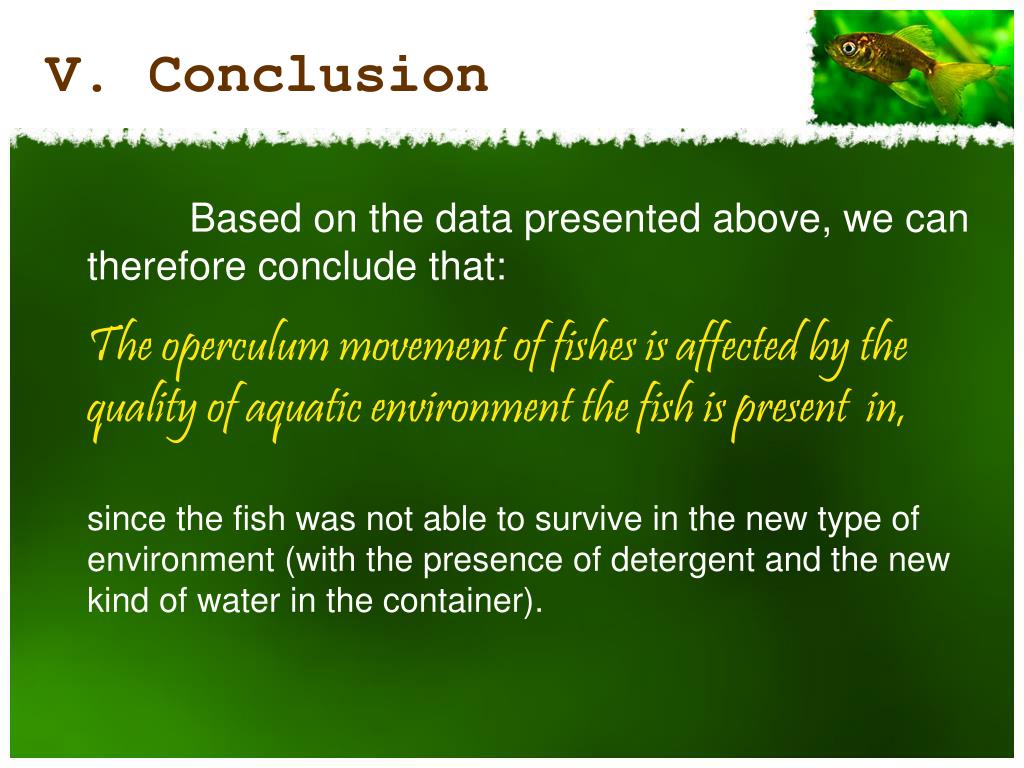 V. Conclusion

Based on the data presented above, we can therefore conclude that:

The operculum movement of fishes is affected by the quality of aquatic environment the fish is present in,

since the fish was not able to survive in the new type of environment (with the presence of detergent and the new kind of water in the container).